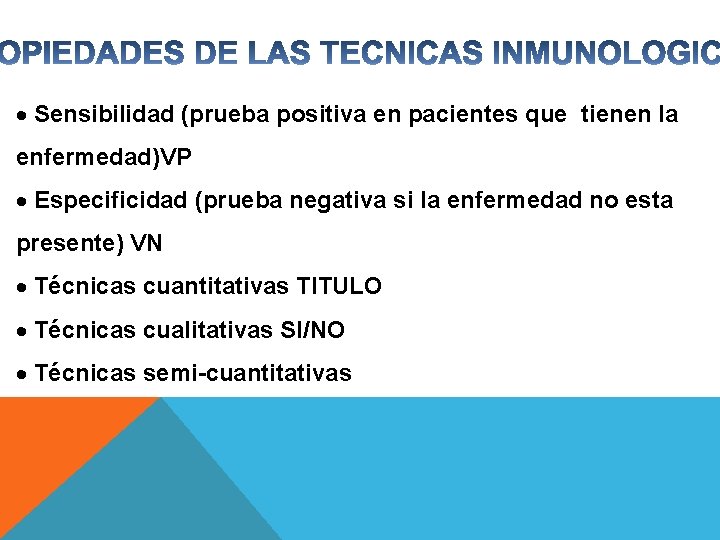 OPIEDADES DE LAS TECNICAS INMUNOLOGIC

• Sensibilidad (prueba positiva en pacientes que tienen la enfermedad)VP

• Especificidad (prueba negativa si la enfermedad no esta presente) VN

• Técnicas cuantitativas TITULO

• Técnicas cualitativas SI/NO

• Técnicas semi-cuantitativas